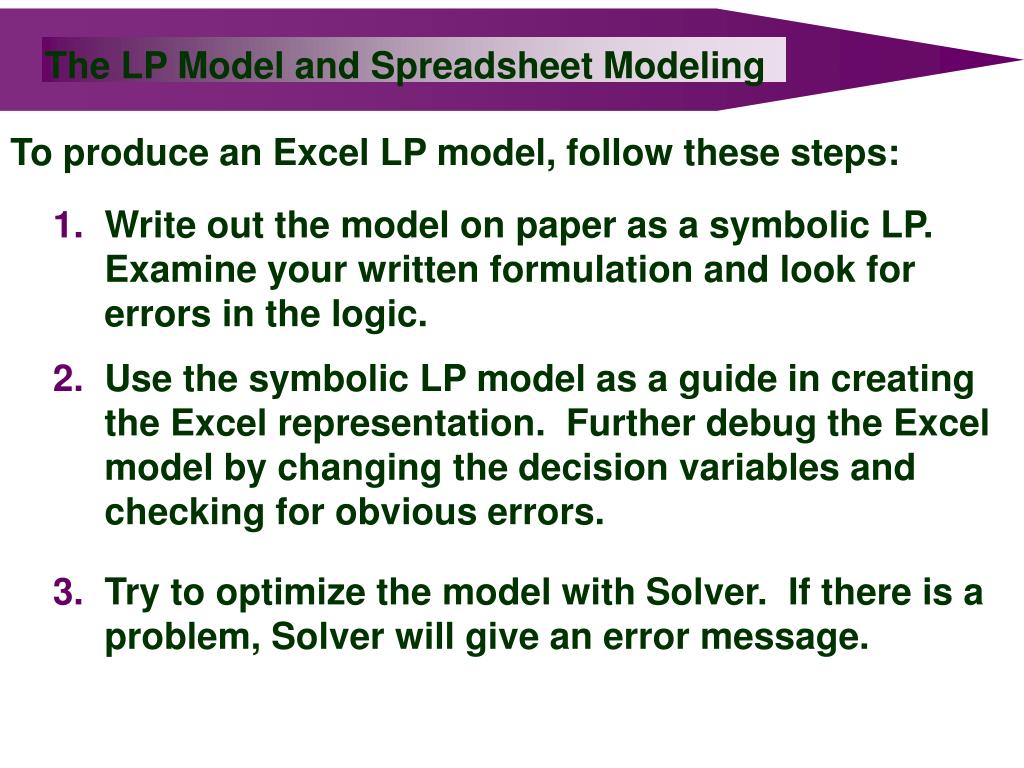 The LP Model and Spreadsheet Modeling

To produce an Excel LP model, follow these steps:

1. Write out the model on paper as a symbolic LP. Examine your written formulation and look for errors in the logic.

2. Use the symbolic LP model as a guide in creating the Excel representation. Further debug the Excel model by changing the decision variables and checking for obvious errors.

3. Try to optimize the model with Solver. If there is a problem, Solver will give an error message.